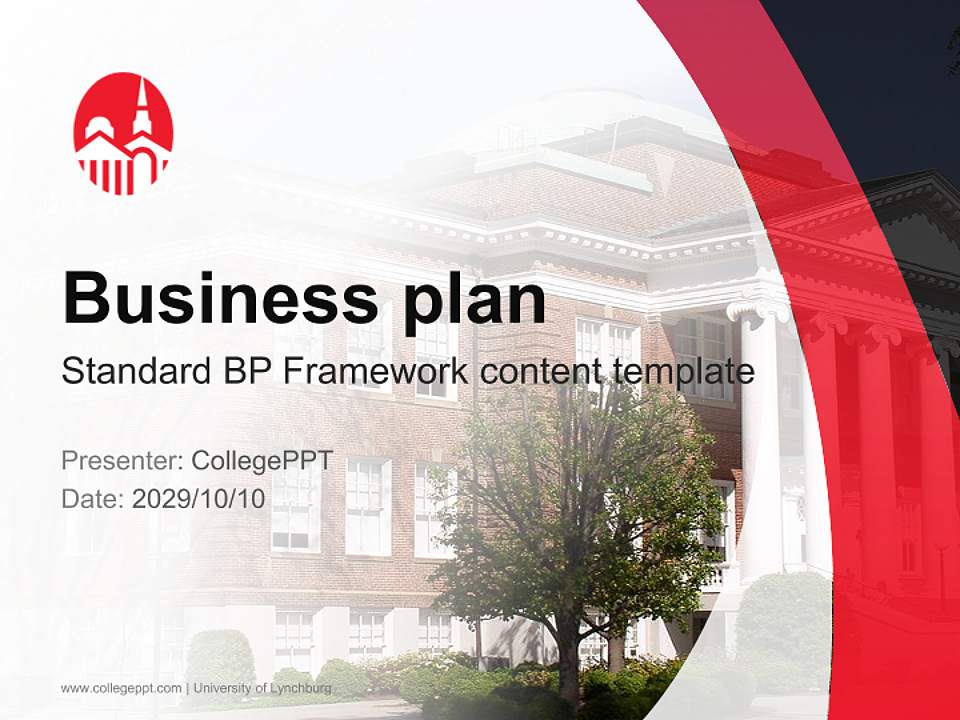 Business plan
Standard BP Framework content template

Presenter: CollegePPT
Date: 2029/10/10

www.collegeppt.com | University of Lynchburg